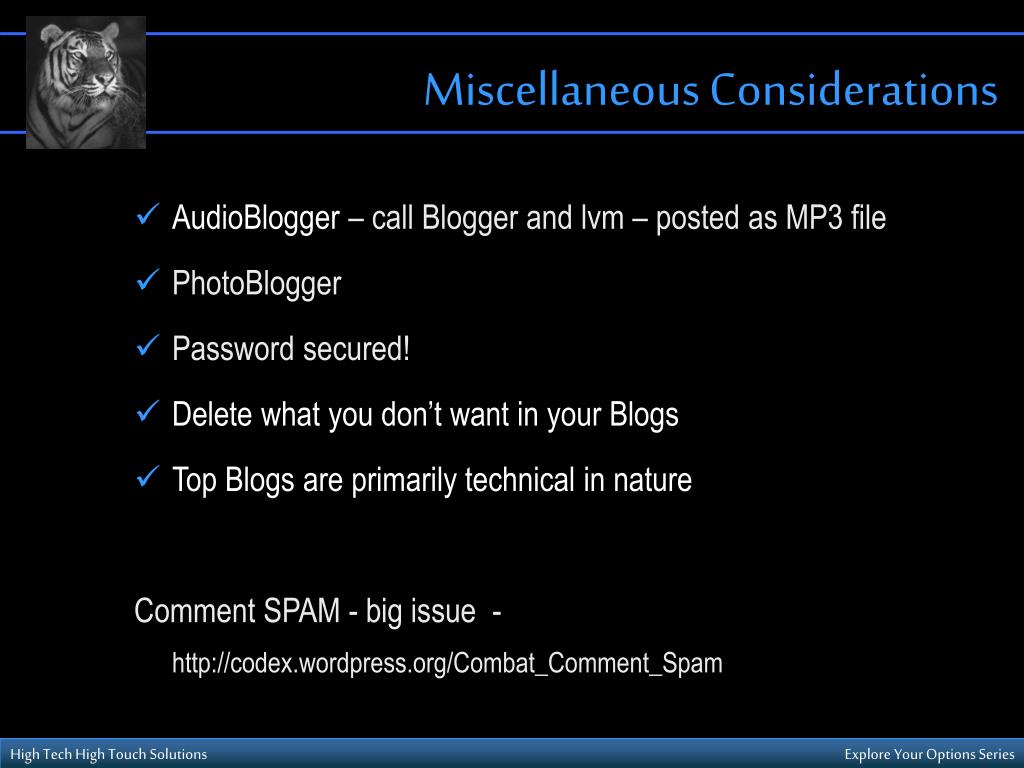 Miscellaneous Considerations

✓ AudioBlogger – call Blogger and lvm – posted as MP3 file

✓ PhotoBlogger

✓ Password secured!

✓ Delete what you don't want in your Blogs

✓ Top Blogs are primarily technical in nature

Comment SPAM - big issue -

http://codex.wordpress.org/Combat_Comment_Spam

High Tech High Touch Solutions

Explore Your Options Series